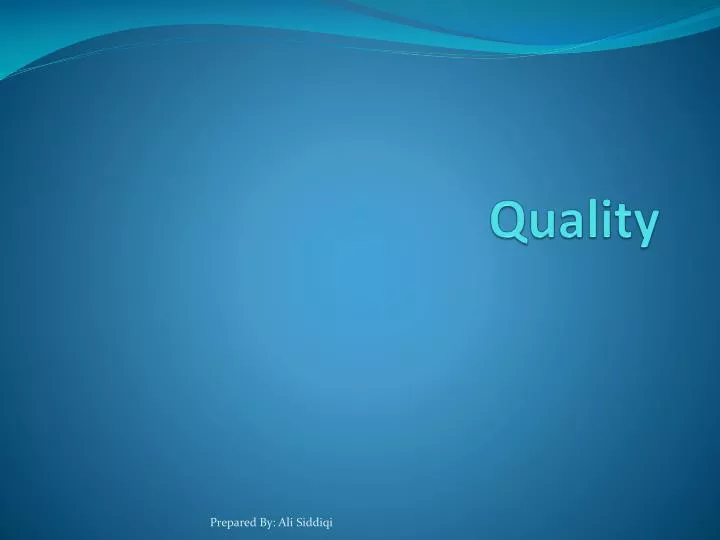 Quality

Prepared By: Ali Siddiqi